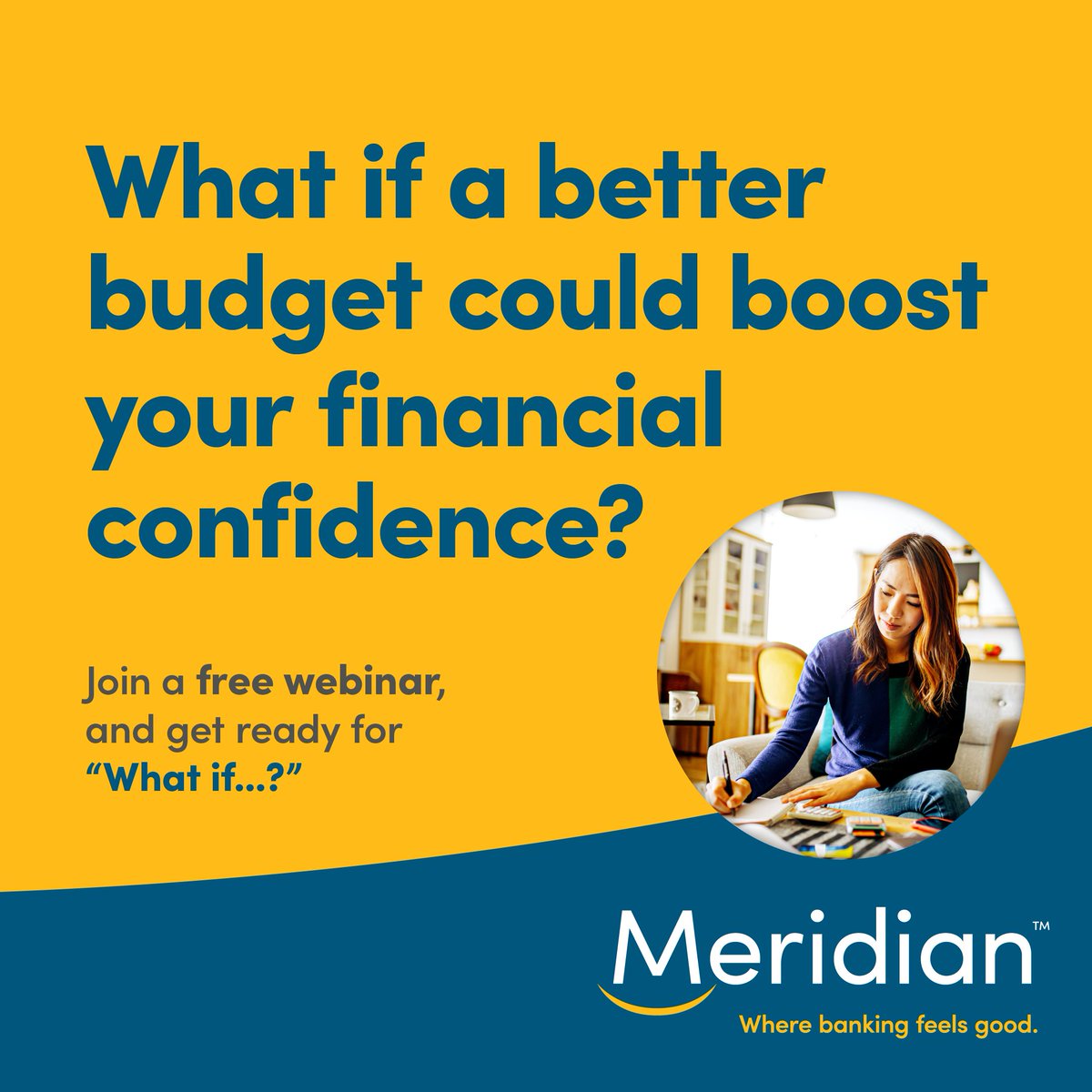 What if a better budget could boost your financial confidence?

Join a free webinar, and get ready for "What if...?"

Meridian™

Where banking feels good.